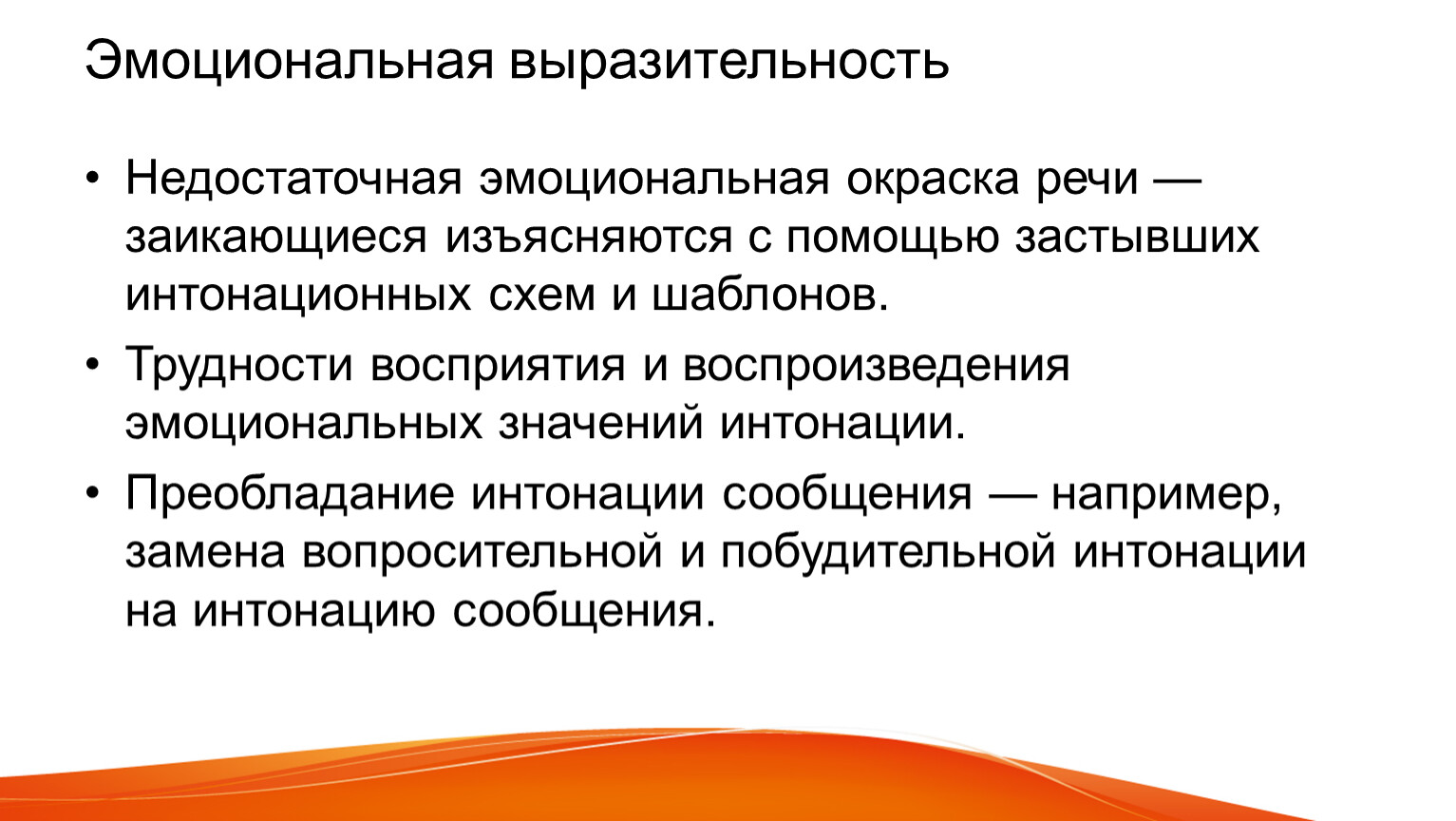 Эмоциональная выразительность

• Недостаточная эмоциональная окраска речи — заикающиеся изъясняются с помощью застывших интонационных схем и шаблонов.

• Трудности восприятия и воспроизведения эмоциональных значений интонации.

• Преобладание интонации сообщения — например, замена вопросительной и побудительной интонации на интонацию сообщения.